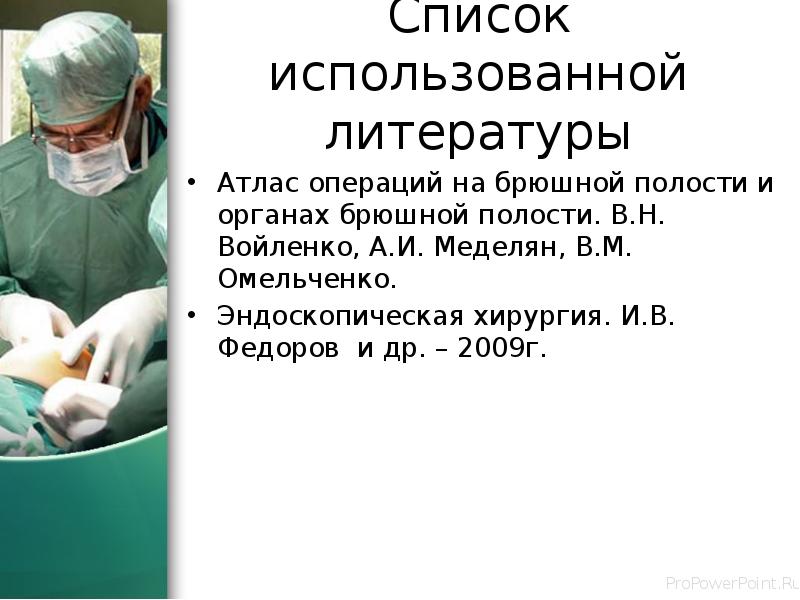 Список использованной литературы

• Атлас операций на брюшной полости и органах брюшной полости. В.Н. Войленко, А.И. Меделян, В.М. Омельченко.
• Эндоскопическая хирургия. И.В. Федоров  и др. – 2009г.

ProPowerPoint.Ru